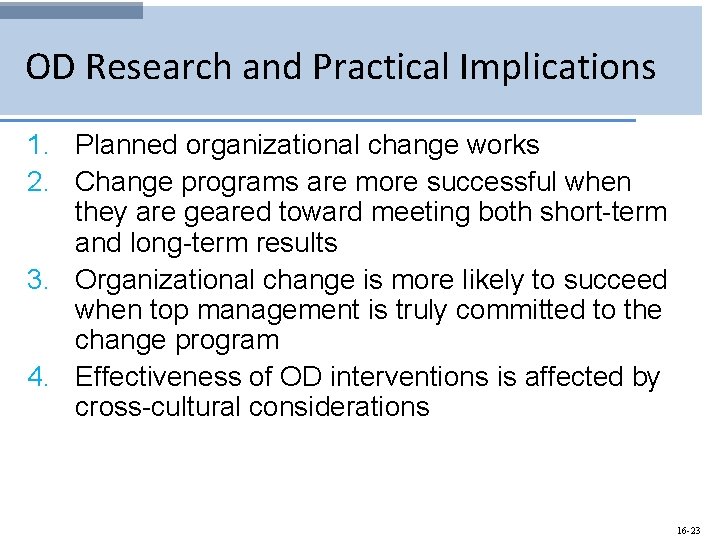 OD Research and Practical Implications

1. Planned organizational change works
2. Change programs are more successful when they are geared toward meeting both short-term and long-term results
3. Organizational change is more likely to succeed when top management is truly committed to the change program
4. Effectiveness of OD interventions is affected by cross-cultural considerations

16-23